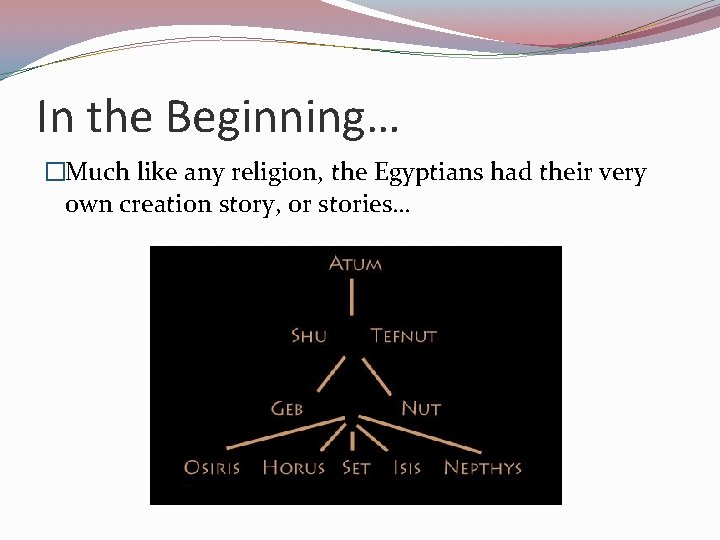 In the Beginning…

□Much like any religion, the Egyptians had their very own creation story, or stories…

ATUM

SHU TEFNUT

GEB NUT

OSIRIS HORUS SET ISIS NEPTHYS